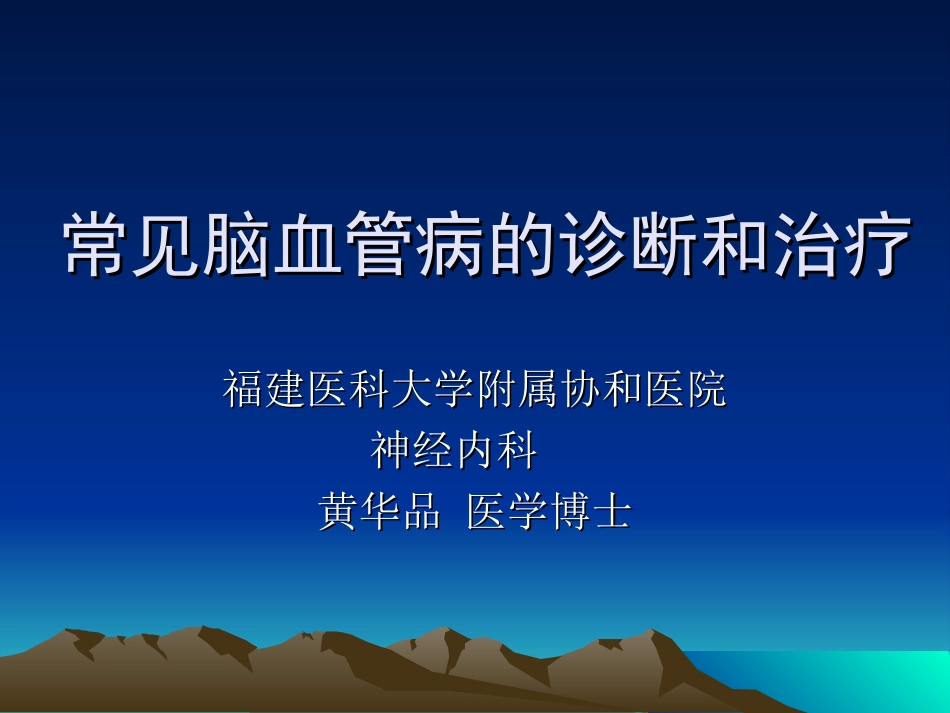 常见脑血管病的诊断和治疗

福建医科大学附属协和医院
神经内科
黄华品 医学博士